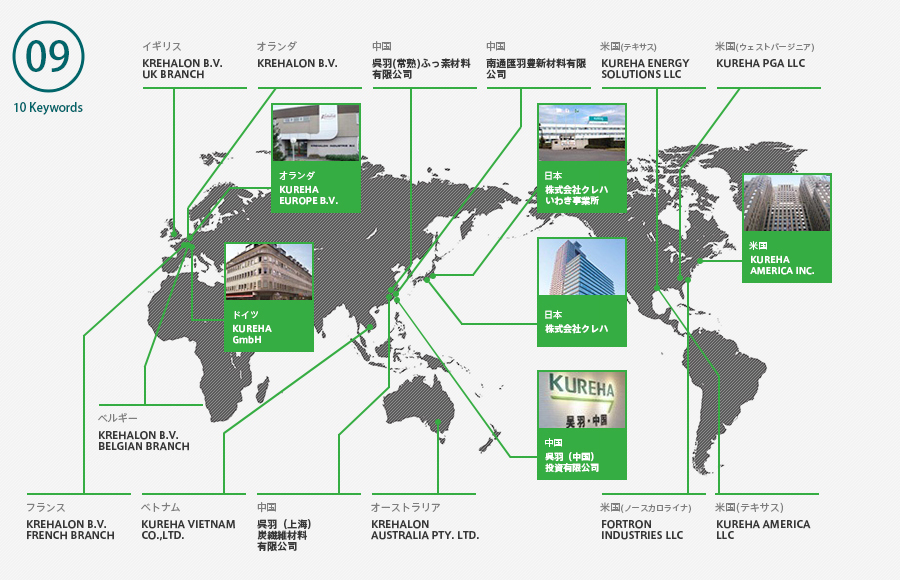 09
10 Keywords

イギリス
KREHALON B.V.
UK BRANCH

オランダ
KREHALON B.V.

中国
呉羽(常熟)ふっ素材料有限公司

中国
南通匯羽豊新材料有限公司

米国(テキサス)
KUREHA ENERGY SOLUTIONS LLC

米国(ウェストバージニア)
KUREHA PGA LLC

オランダ
KUREHA EUROPE B.V.

日本
株式会社クレハ いわき事業所

米国
KUREHA AMERICA INC.

ドイツ
KUREHA GmbH

日本
株式会社クレハ

KUREHA
呉羽・中国

中国
呉羽（中国）投資有限公司

ベルギー
KREHALON B.V.
BELGIAN BRANCH

フランス
KREHALON B.V.
FRENCH BRANCH

ベトナム
KUREHA VIETNAM CO.,LTD.

中国
呉羽（上海）炭繊維材料有限公司

オーストラリア
KREHALON AUSTRALIA PTY. LTD.

米国(ノースカロライナ)
FORTRON INDUSTRIES LLC

米国(テキサス)
KUREHA AMERICA LLC